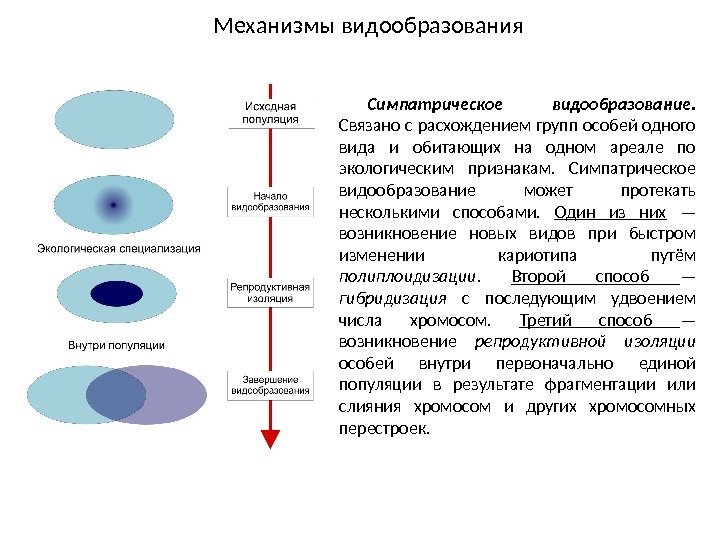 Механизмы видообразования

Исходная популяция

Начало видообразования

Экологическая специализация

Репродуктивная изоляция

Внутри популяции

Завершение видообразования

Симпатрическое видообразование. Связано с расхождением групп особей одного вида и обитающих на одном ареале по экологическим признакам. Симпатрическое видообразование может протекать несколькими способами. Один из них — возникновение новых видов при быстром изменении кариотипа путём полиплоидизации. Второй способ — гибридизация с последующим удвоением числа хромосом. Третий способ — возникновение репродуктивной изоляции особей внутри первоначально единой популяции в результате фрагментации или слияния хромосом и других хромосомных перестроек.